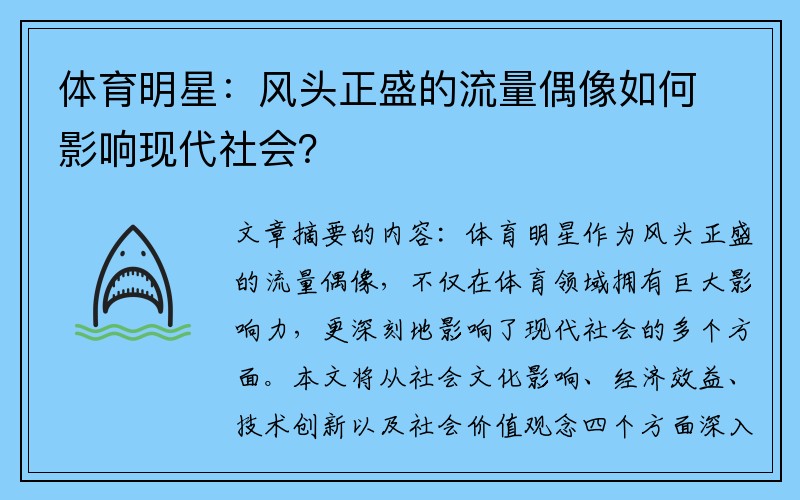 体育明星：风头正盛的流量偶像如何影响现代社会？

文章摘要的内容：体育明星作为风头正盛的流量偶像，不仅在体育领域拥有巨大影响力，更深刻地影响了现代社会的多个方面。本文将从社会文化影响、经济效益、技术创新以及社会价值观念四个方面深入